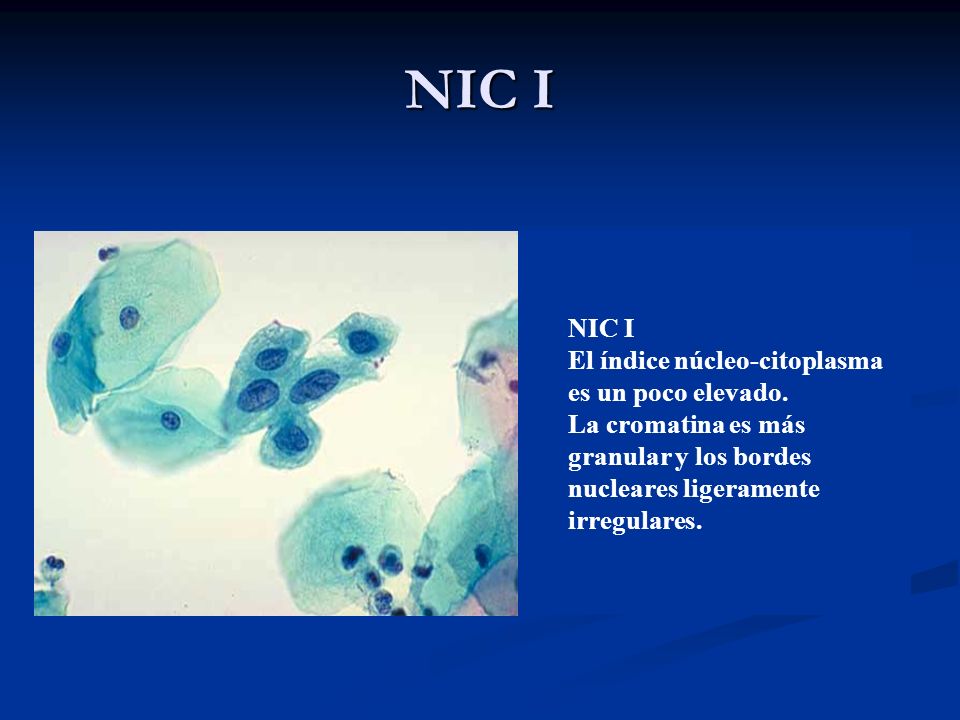 NIC I

NIC I
El índice núcleo-citoplasma es un poco elevado.
La cromatina es más granular y los bordes nucleares ligeramente irregulares.